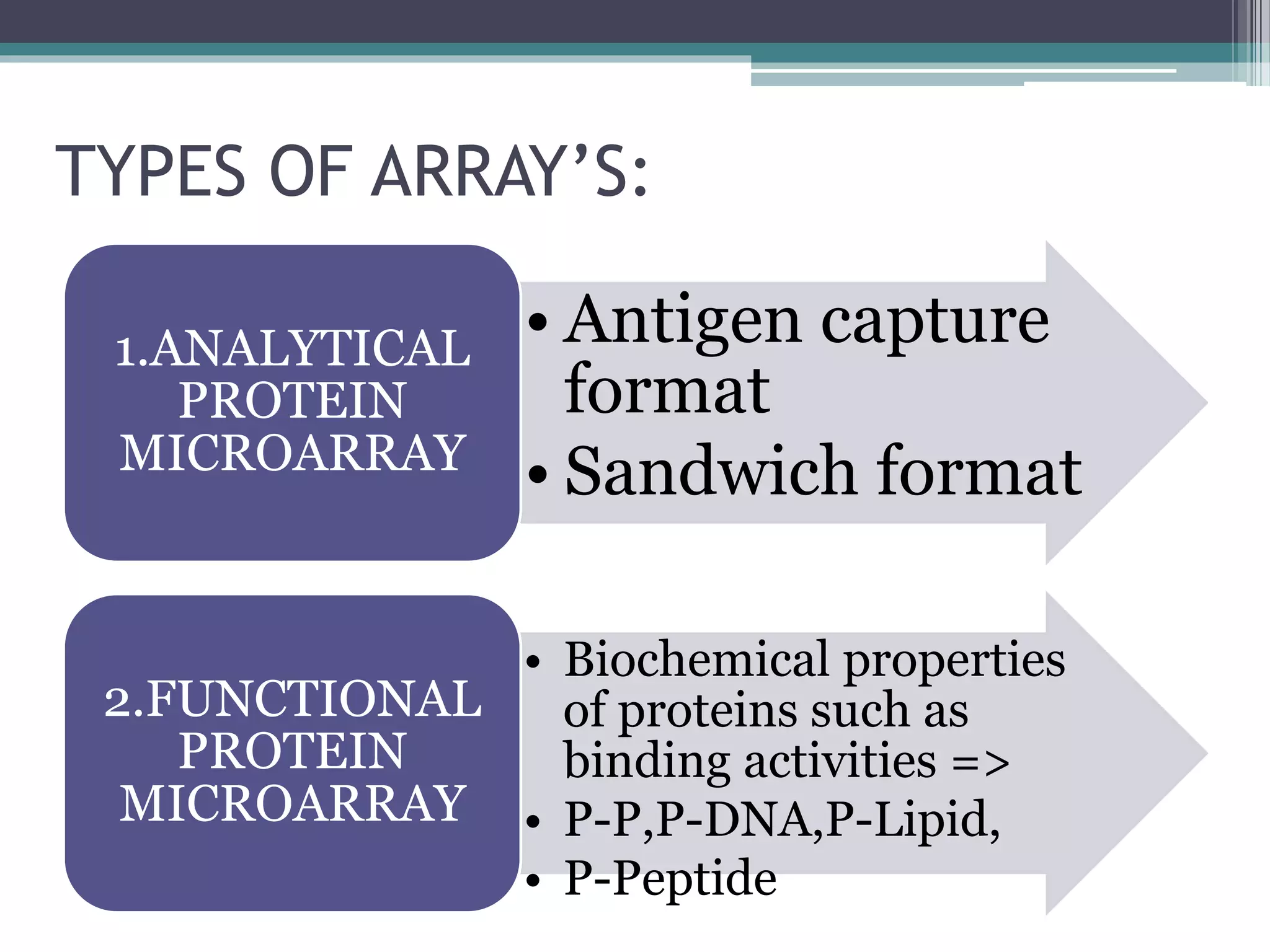 TYPES OF ARRAY’S:

1.ANALYTICAL PROTEIN MICROARRAY

• Antigen capture format
• Sandwich format

2.FUNCTIONAL PROTEIN MICROARRAY

• Biochemical properties of proteins such as binding activities =>
• P-P,P-DNA,P-Lipid,
• P-Peptide